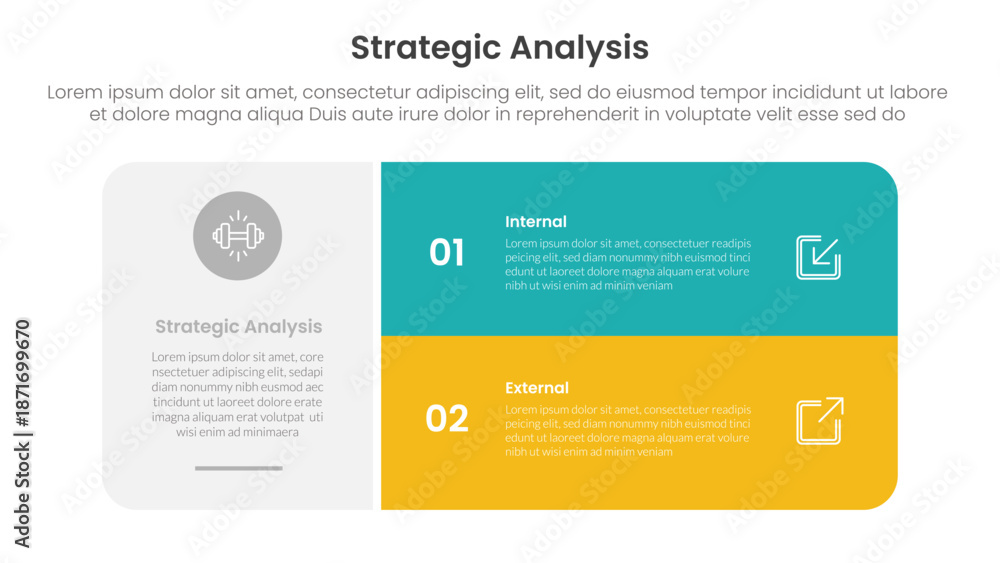 Strategic Analysis

Lorem ipsum dolor sit amet, consectetur adipiscing elit, sed do eiusmod tempor incididunt ut labore et dolore magna aliqua Duis aute irure dolor in reprehenderit in voluptate velit esse sed do

Strategic Analysis

Lorem ipsum dolor sit amet, core nsectetuer adipiscing elit, sedapi diam nonummy nibh eusmod aec tincidunt ut laoreet dolore erate imagna aliquam erat volutpat uti wisi enim ad minimaera

01

Internal

Lorem ipsum dolor sit amet, consectetuer readipis peicing elit, sed diam nonummy nibh euismod tinci edunt ut laoreet dolore magna alquam erat volure nibh ut wisi enim ad minim veniam

02

External

Lorem ipsum dolor sit amet, consectetuer readipis peicing elit, sed diam nonummy nibh euismod tinci edunt ut laoreet dolore magna alquam erat volure nibh ut wisi enim ad minim veniam

Adobe Stock | #1871699670